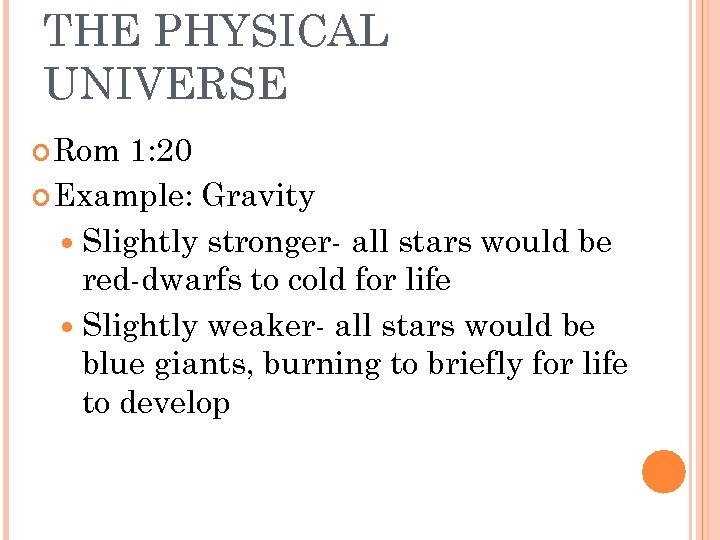 THE PHYSICAL UNIVERSE

Rom 1:20

Example: Gravity

Slightly stronger- all stars would be red-dwarfs to cold for life

Slightly weaker- all stars would be blue giants, burning to briefly for life to develop